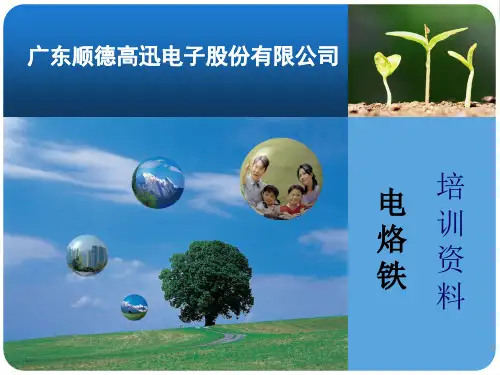 广东顺德高迅电子股份有限公司

电烙铁

培训资料